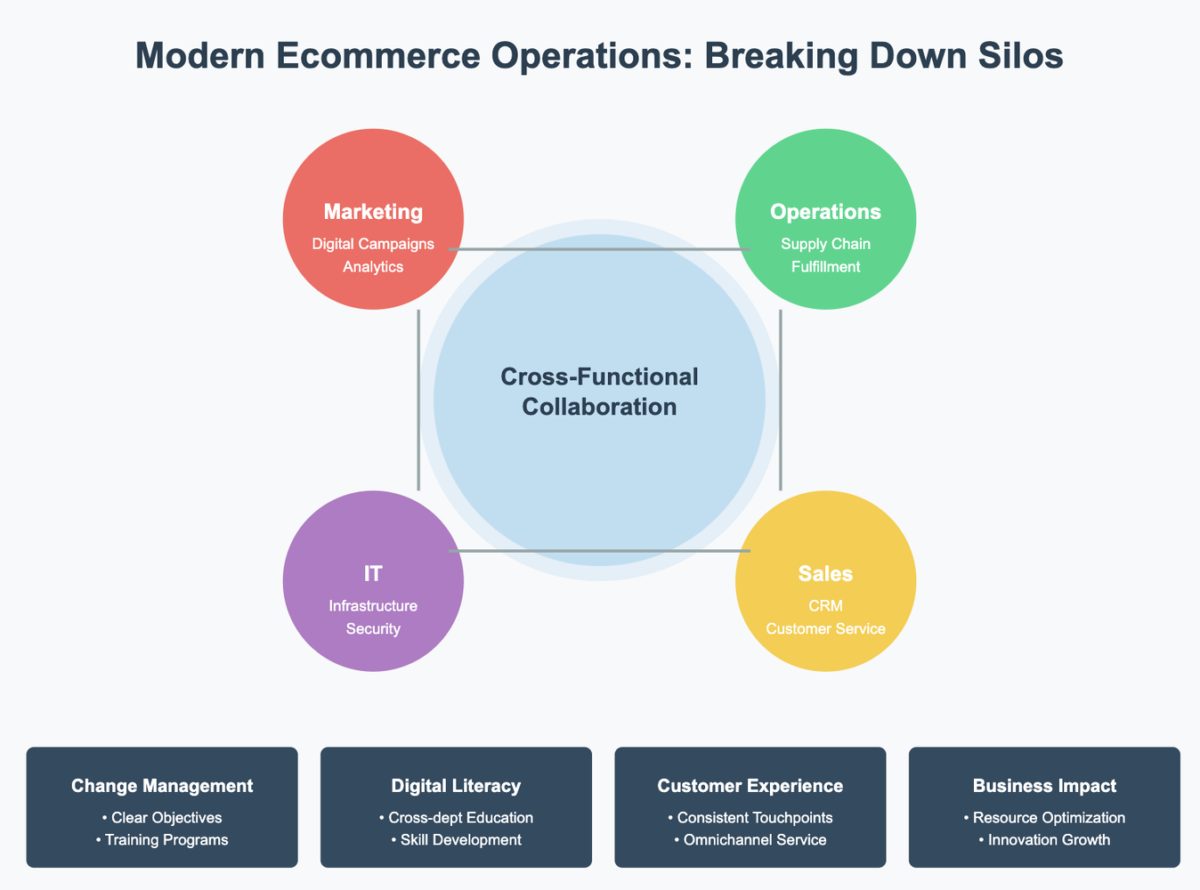 Modern Ecommerce Operations: Breaking Down Silos

Marketing
Digital Campaigns
Analytics

Operations
Supply Chain
Fulfillment

Cross-Functional Collaboration

IT
Infrastructure
Security

Sales
CRM
Customer Service

Change Management
• Clear Objectives
• Training Programs

Digital Literacy
• Cross-dept Education
• Skill Development

Customer Experience
• Consistent Touchpoints
• Omnichannel Service

Business Impact
• Resource Optimization
• Innovation Growth